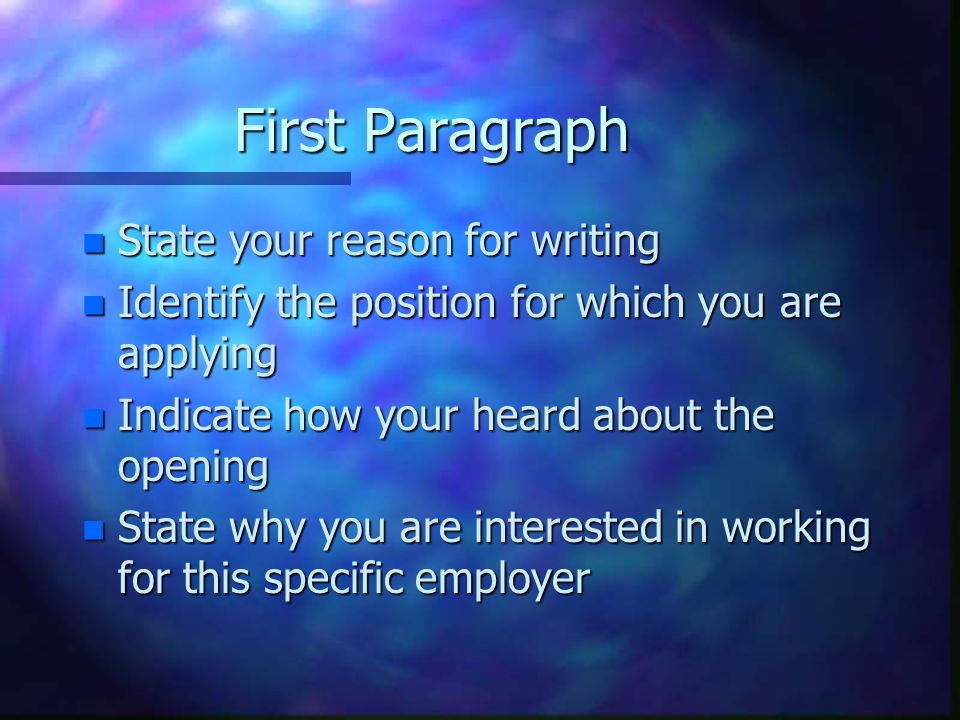 First Paragraph

- State your reason for writing
- Identify the position for which you are applying
- Indicate how your heard about the opening
- State why you are interested in working for this specific employer